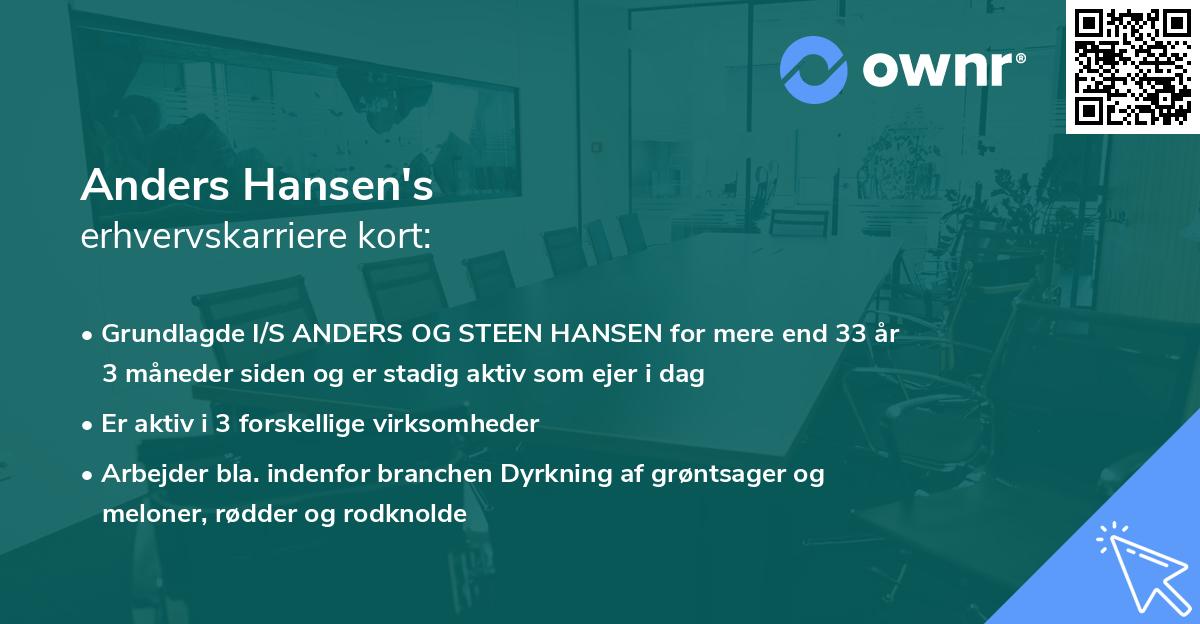 ownr®

Anders Hansen's
erhvervskarriere kort:

• Grundlagde I/S ANDERS OG STEEN HANSEN for mere end 33 år 3 måneder siden og er stadig aktiv som ejer i dag

• Er aktiv i 3 forskellige virksomheder

• Arbejder bla. indenfor branchen Dyrkning af grøntsager og meloner, rødder og rodknolde